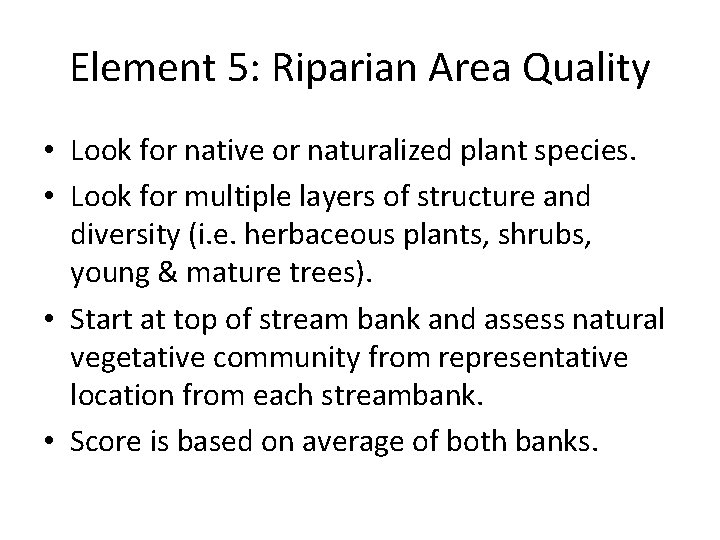 Element 5: Riparian Area Quality

• Look for native or naturalized plant species.

• Look for multiple layers of structure and diversity (i.e. herbaceous plants, shrubs, young & mature trees).

• Start at top of stream bank and assess natural vegetative community from representative location from each streambank.

• Score is based on average of both banks.